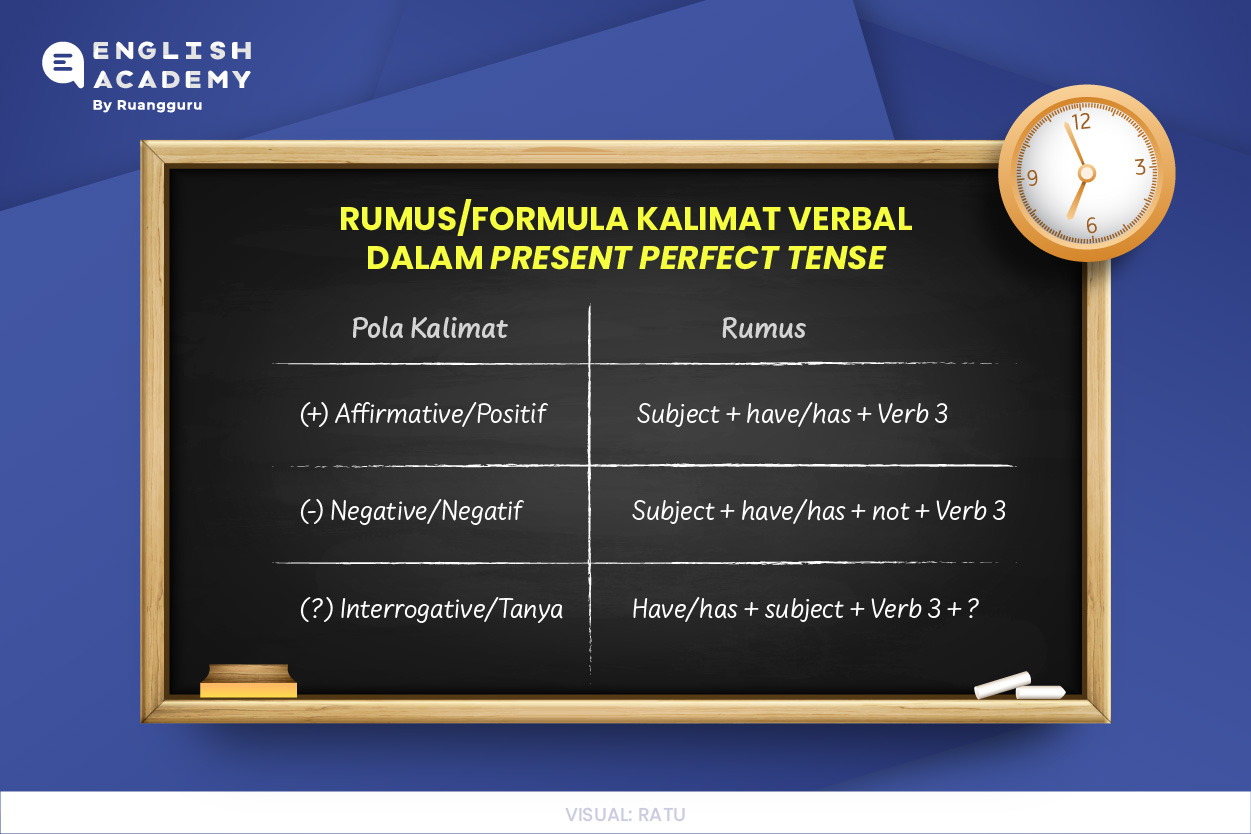 ENGLISH ACADEMY
By Ruangguru

12
3
6
9

RUMUS/FORMULA KALIMAT VERBAL DALAM PRESENT PERFECT TENSE

| Pola Kalimat | Rumus |
|---|---|
| (+) Affirmative/Positif | Subject + have/has + Verb 3 |
| (-) Negative/Negatif | Subject + have/has + not + Verb 3 |
| (?) Interrogative/Tanya | Have/has + subject + Verb 3 + ? |

VISUAL: RATU